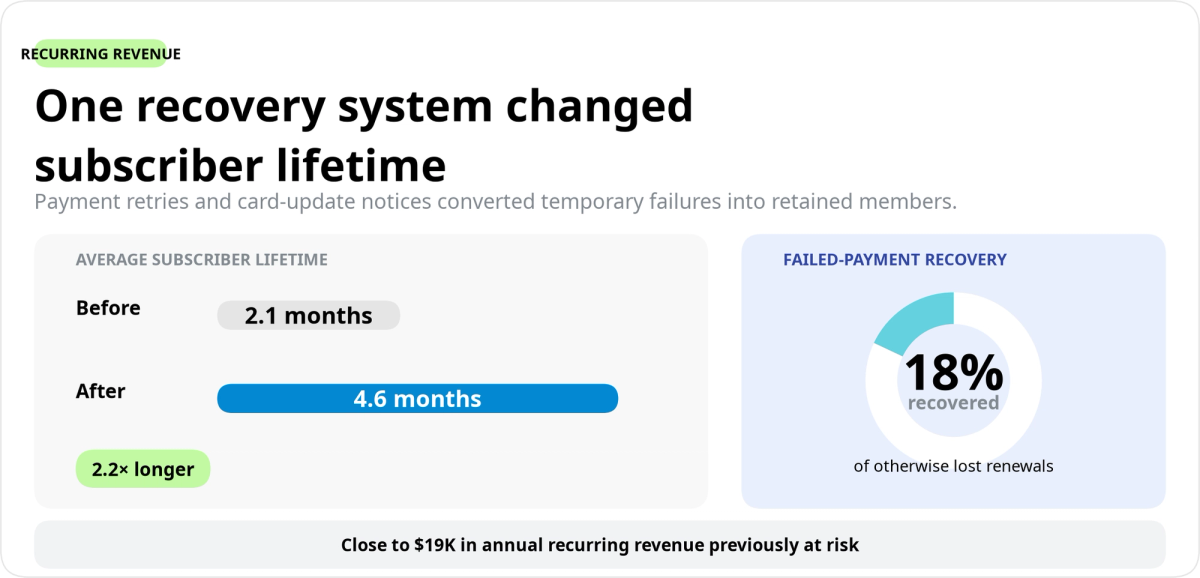 RECURRING REVENUE

One recovery system changed subscriber lifetime

Payment retries and card-update notices converted temporary failures into retained members.

AVERAGE SUBSCRIBER LIFETIME

Before 2.1 months

After 4.6 months

2.2× longer

FAILED-PAYMENT RECOVERY

18% recovered

of otherwise lost renewals

Close to $19K in annual recurring revenue previously at risk